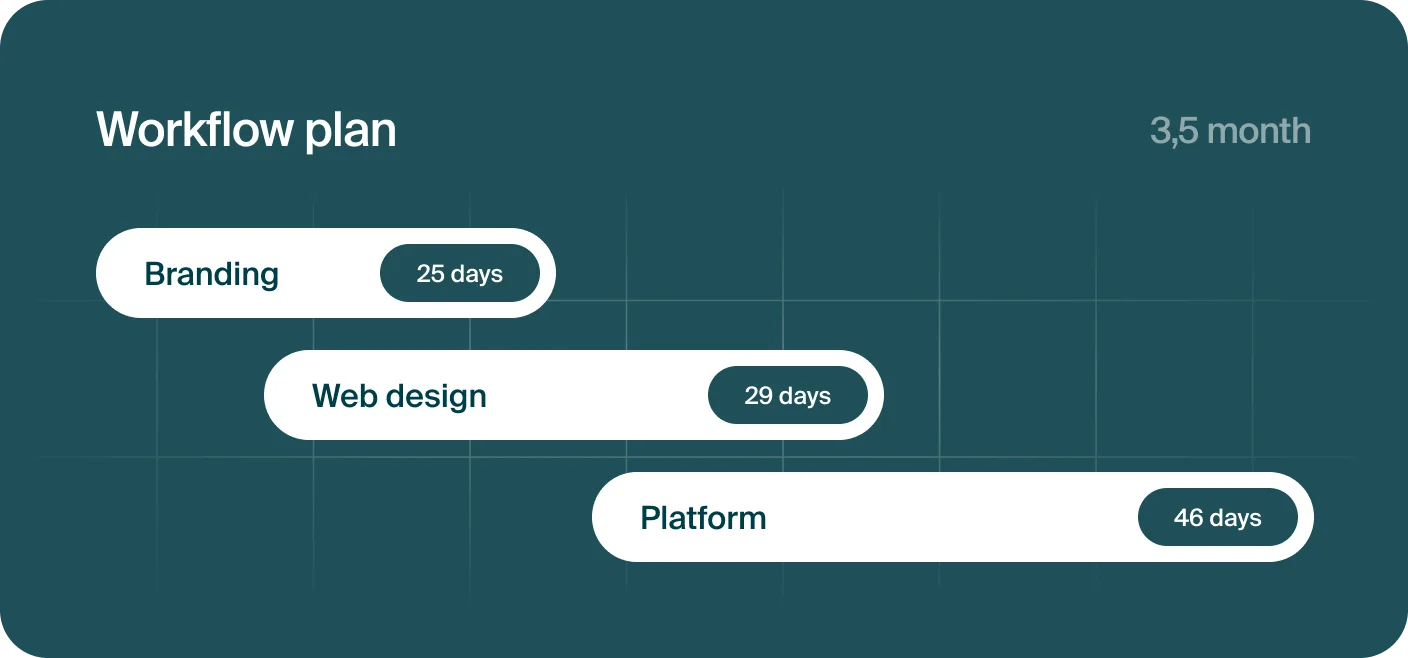 Workflow plan

3,5 month

Branding 25 days

Web design 29 days

Platform 46 days